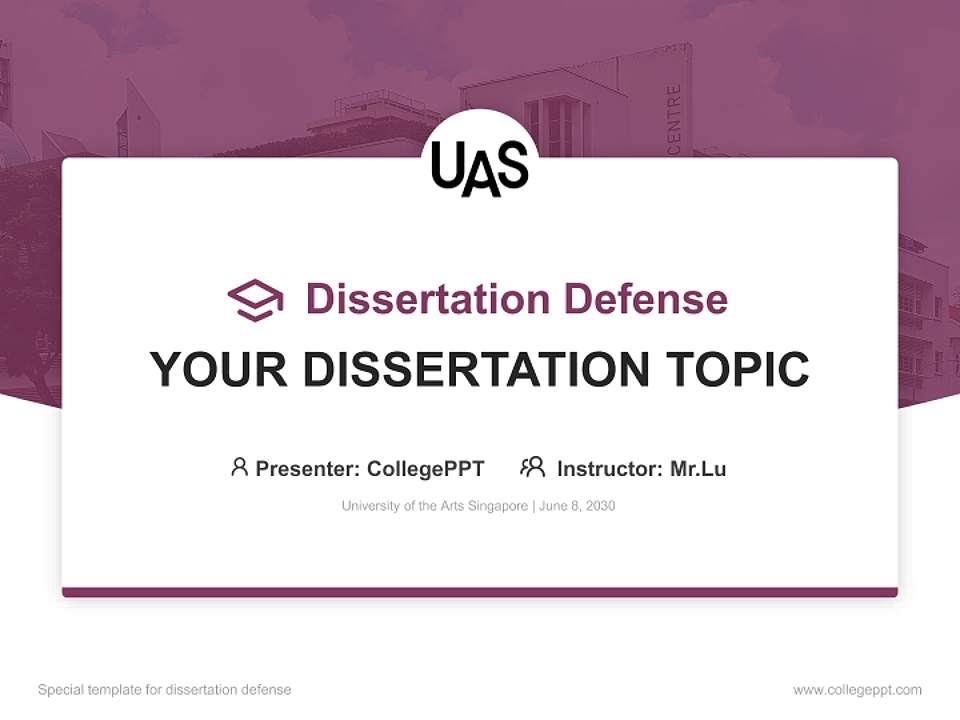 CENTRE

UAS

Dissertation Defense

YOUR DISSERTATION TOPIC

Presenter: CollegePPT Instructor: Mr.Lu

University of the Arts Singapore | June 8, 2030

Special template for dissertation defense

www.collegeppt.com